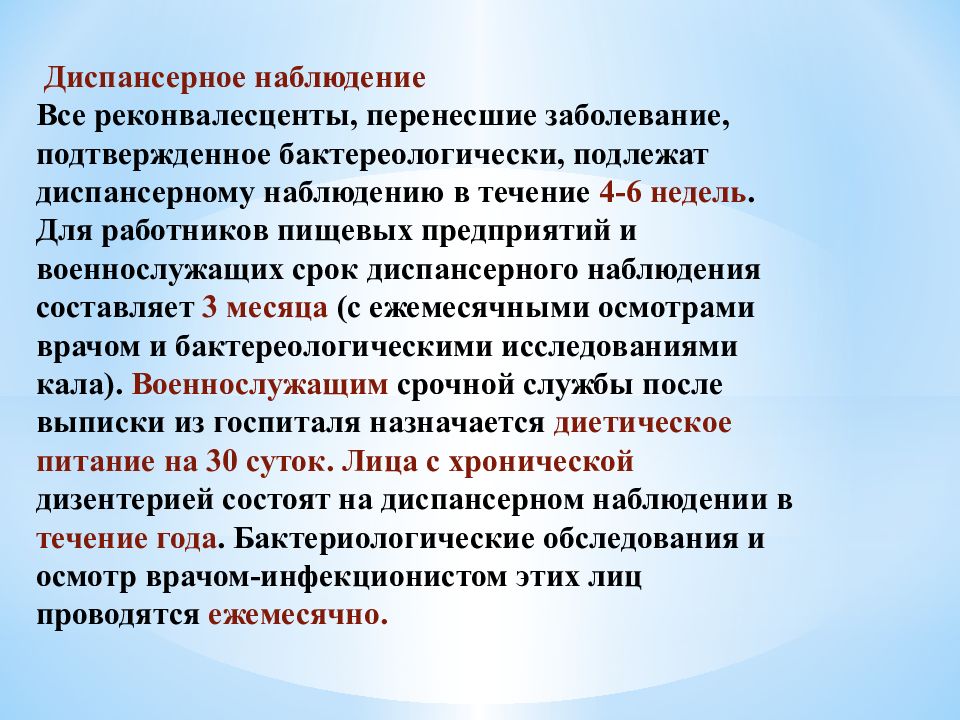 Диспансерное наблюдение
Все реконвалесценты, перенесшие заболевание, подтвержденное бактереологически, подлежат диспансерному наблюдению в течение 4-6 недель. Для работников пищевых предприятий и военнослужащих срок диспансерного наблюдения составляет 3 месяца (с ежемесячными осмотрами врачом и бактереологическими исследованиями кала). Военнослужащим срочной службы после выписки из госпиталя назначается диетическое питание на 30 суток. Лица с хронической дизентерией состоят на диспансерном наблюдении в течение года. Бактериологические обследования и осмотр врачом-инфекционистом этих лиц проводятся ежемесячно.